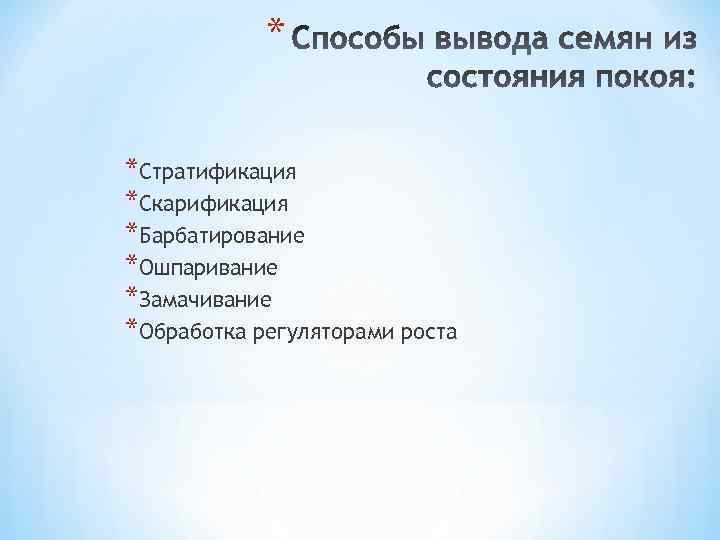 * Способы вывода семян из состояния покоя:

* Стратификация
* Скарификация
* Барбатирование
* Ошпаривание
* Замачивание
* Обработка регуляторами роста